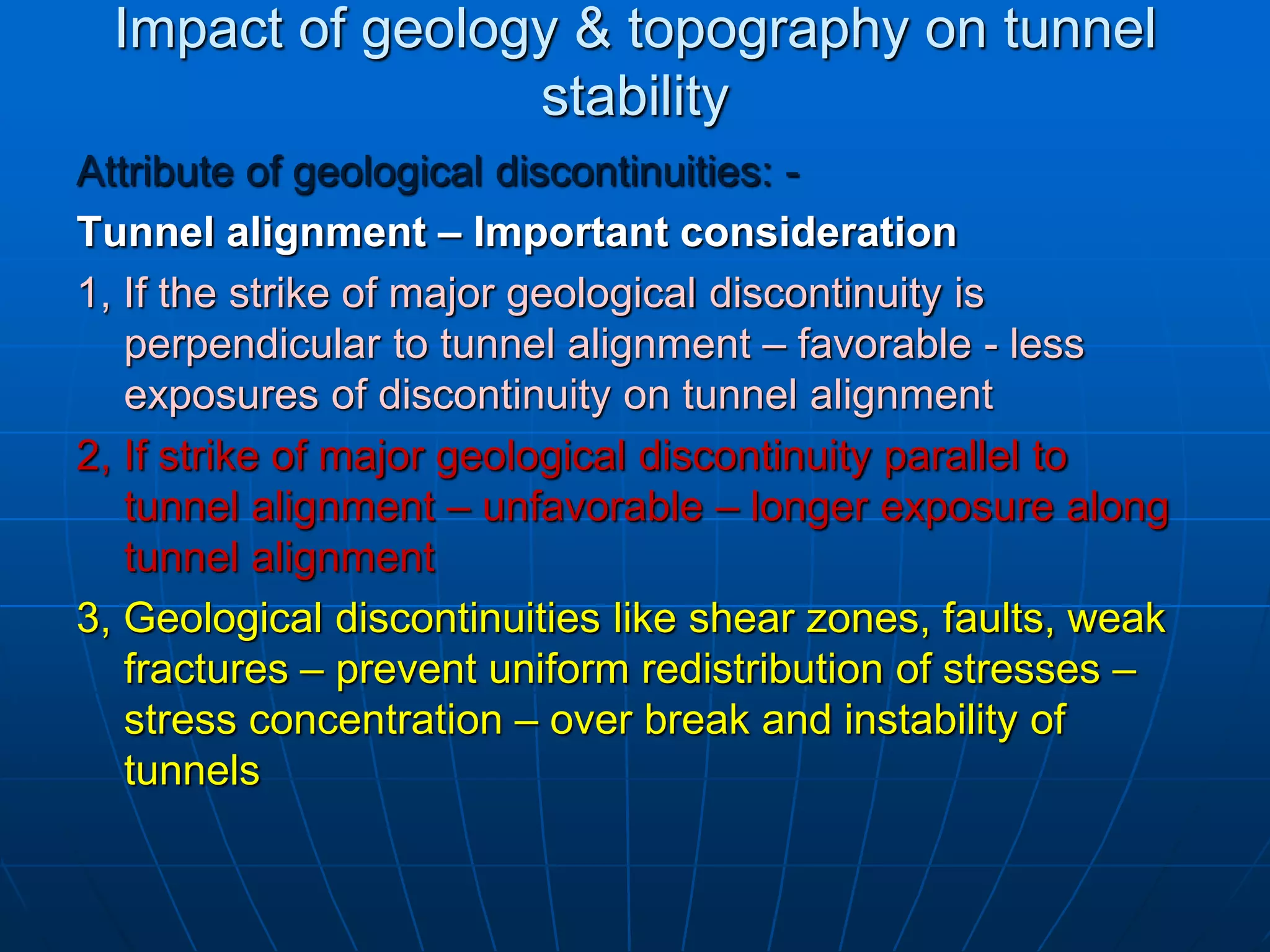 Impact of geology & topography on tunnel stability

Attribute of geological discontinuities: -

Tunnel alignment – Important consideration

1, If the strike of major geological discontinuity is perpendicular to tunnel alignment – favorable - less exposures of discontinuity on tunnel alignment

2, If strike of major geological discontinuity parallel to tunnel alignment – unfavorable – longer exposure along tunnel alignment

3, Geological discontinuities like shear zones, faults, weak fractures – prevent uniform redistribution of stresses – stress concentration – over break and instability of tunnels